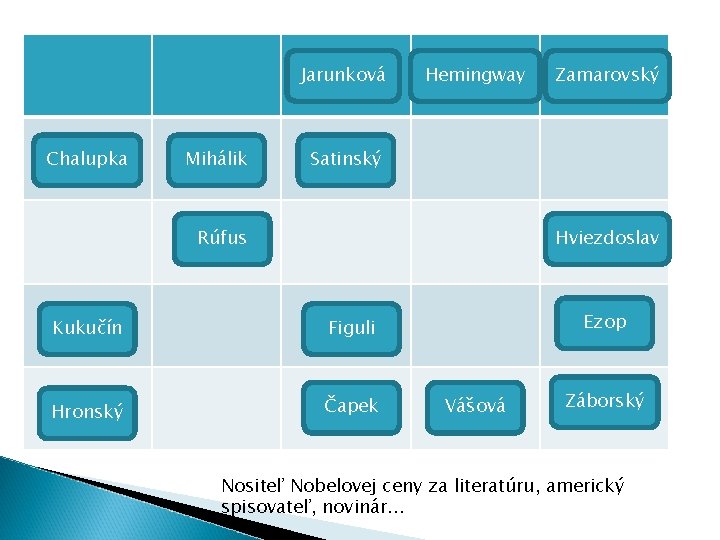 |  |  | Jarunková | Hemingway | Zamarovský |
|---|---|---|---|---|
| Chalupka | Mihálik | Satinský |  |  |
|  | Rúfus |  |  | Hviezdoslav |
| Kukučín |  | Figuli |  | Ezop |
| Hronský |  | Čapek | Vášová | Záborský |

Nositeľ Nobelovej ceny za literatúru, americký spisovateľ, novinár...